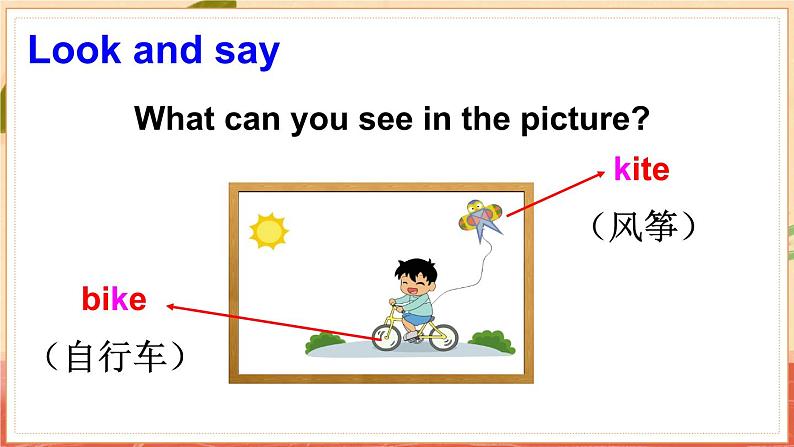 Look and say

What can you see in the picture?

kite

（风筝）

bike

（自行车）